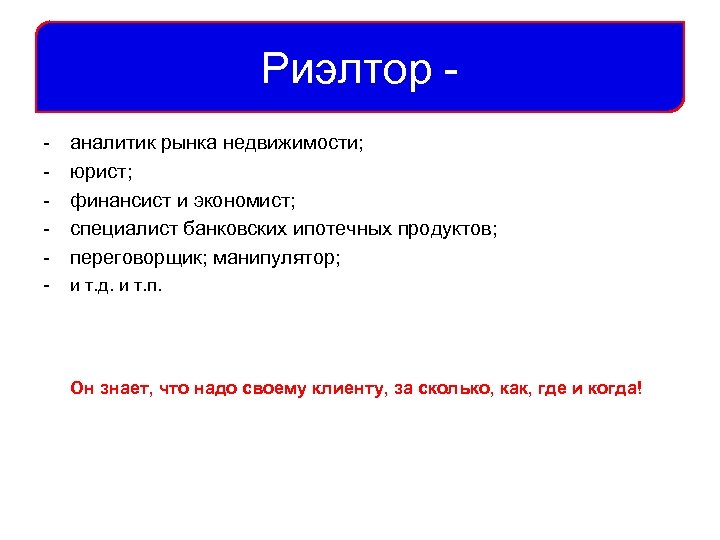 Риэлтор -

- аналитик рынка недвижимости;
- юрист;
- финансист и экономист;
- специалист банковских ипотечных продуктов;
- переговорщик; манипулятор;
- и т.д. и т.п.

Он знает, что надо своему клиенту, за сколько, как, где и когда!